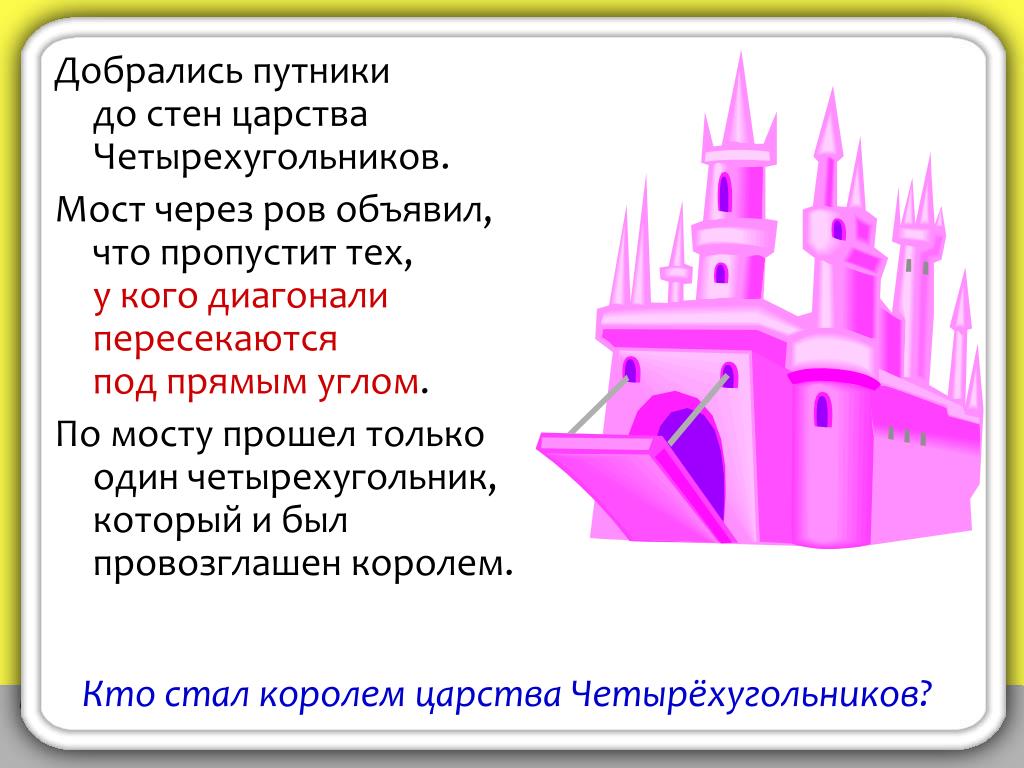 Добрались путники до стен царства Четырехугольников.

Мост через ров объявил, что пропустит тех, у кого диагонали пересекаются под прямым углом.

По мосту прошел только один четырехугольник, который и был провозглашен королем.

Кто стал королем царства Четырёхугольников?